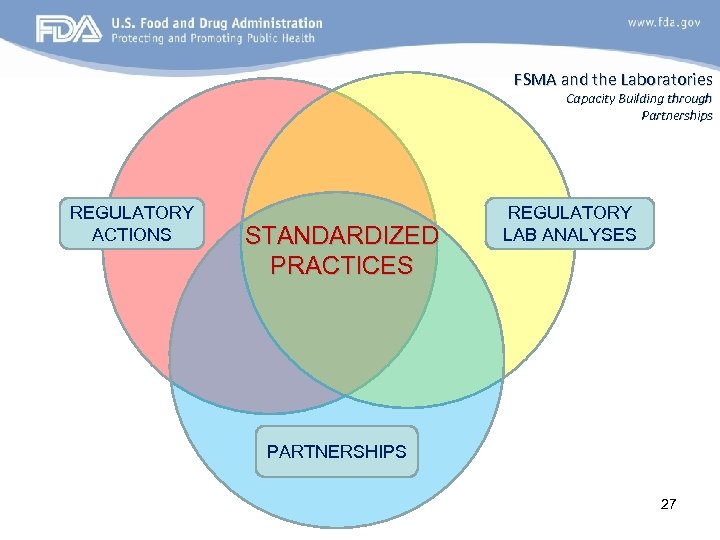 FDA U.S. Food and Drug Administration
Protecting and Promoting Public Health

www.fda.gov

FSMA and the Laboratories
Capacity Building through Partnerships

REGULATORY ACTIONS

STANDARDIZED PRACTICES

REGULATORY LAB ANALYSES

PARTNERSHIPS

27